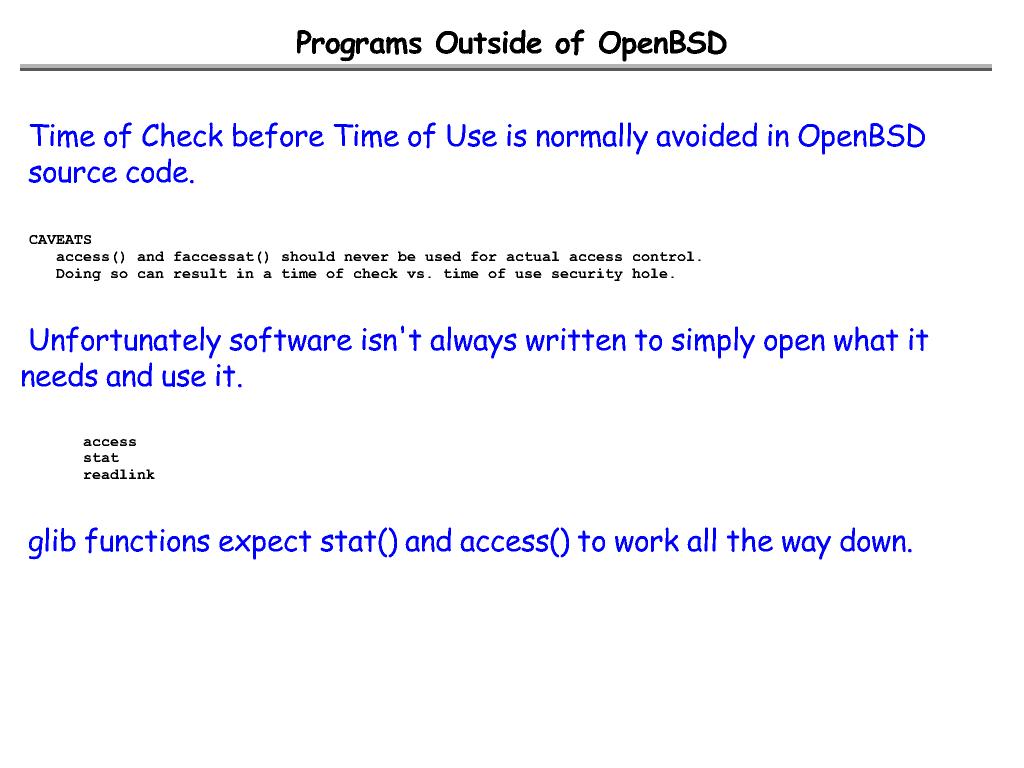 Programs Outside of OpenBSD

Time of Check before Time of Use is normally avoided in OpenBSD source code.

CAVEATS
access() and faccessat() should never be used for actual access control.
Doing so can result in a time of check vs. time of use security hole.

Unfortunately software isn't always written to simply open what it needs and use it.

access
stat
readlink

glib functions expect stat() and access() to work all the way down.